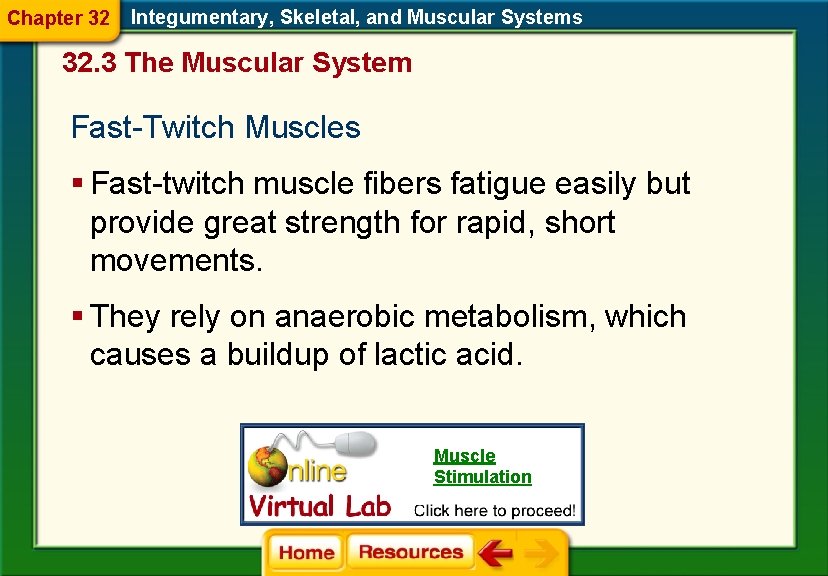 Chapter 32 Integumentary, Skeletal, and Muscular Systems

32.3 The Muscular System

Fast-Twitch Muscles

▪ Fast-twitch muscle fibers fatigue easily but provide great strength for rapid, short movements.

▪ They rely on anaerobic metabolism, which causes a buildup of lactic acid.

Online Virtual Lab

Muscle Stimulation

Click here to proceed!

Home Resources